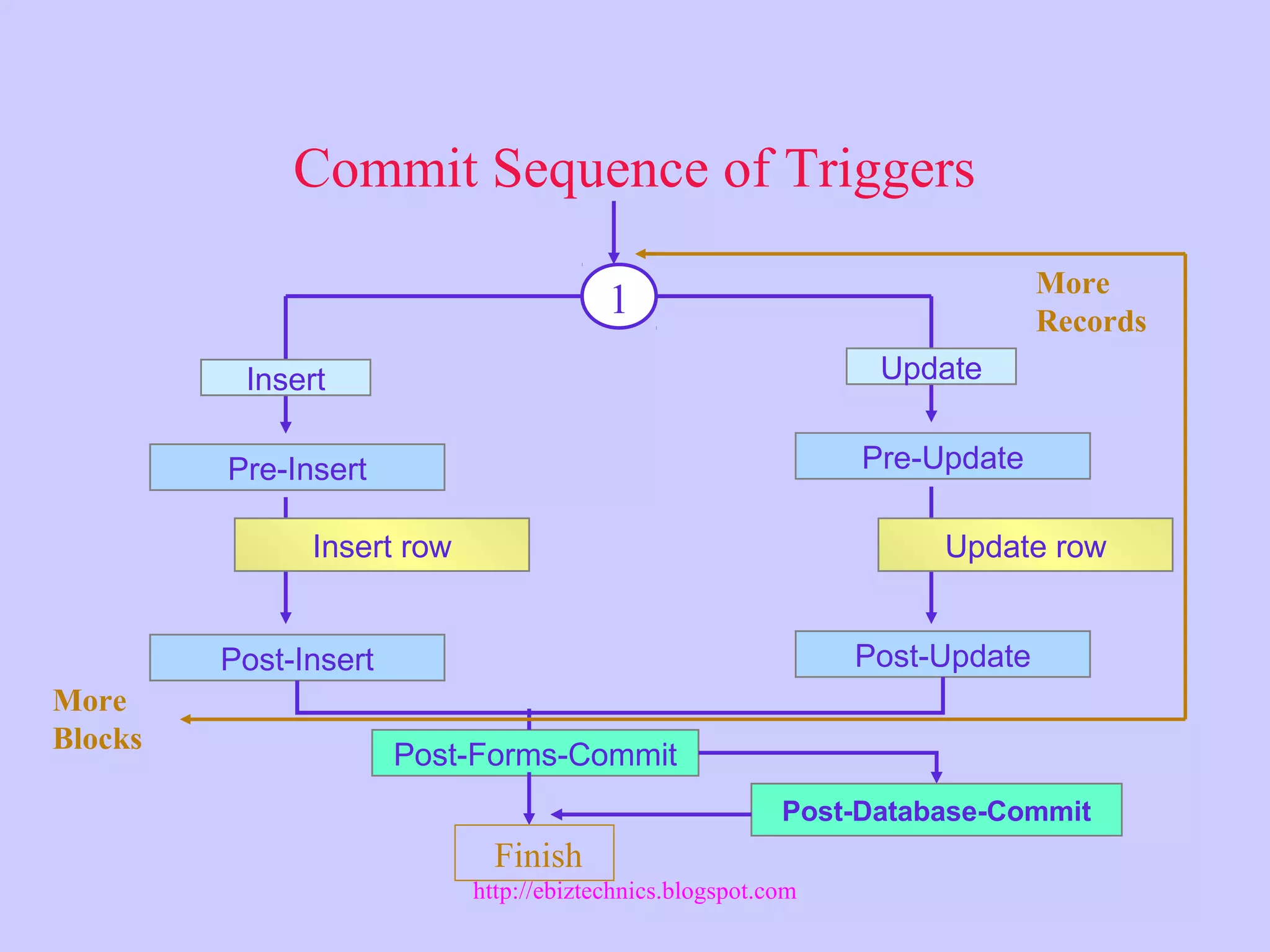 Commit Sequence of Triggers

1

More Records

Insert

Pre-Insert

Insert row

Post-Insert

Update

Pre-Update

Update row

Post-Update

More Blocks

Post-Forms-Commit

Post-Database-Commit

Finish

http://ebiztechnics.blogspot.com